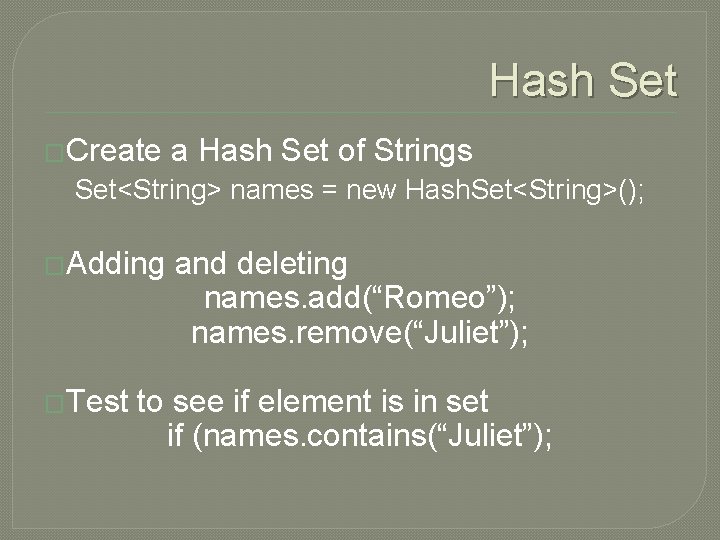 Hash Set

Create a Hash Set of Strings
Set<String> names = new HashSet<String>();

Adding and deleting
names.add(“Romeo”);
names.remove(“Juliet”);

Test to see if element is in set
if (names.contains(“Juliet”);